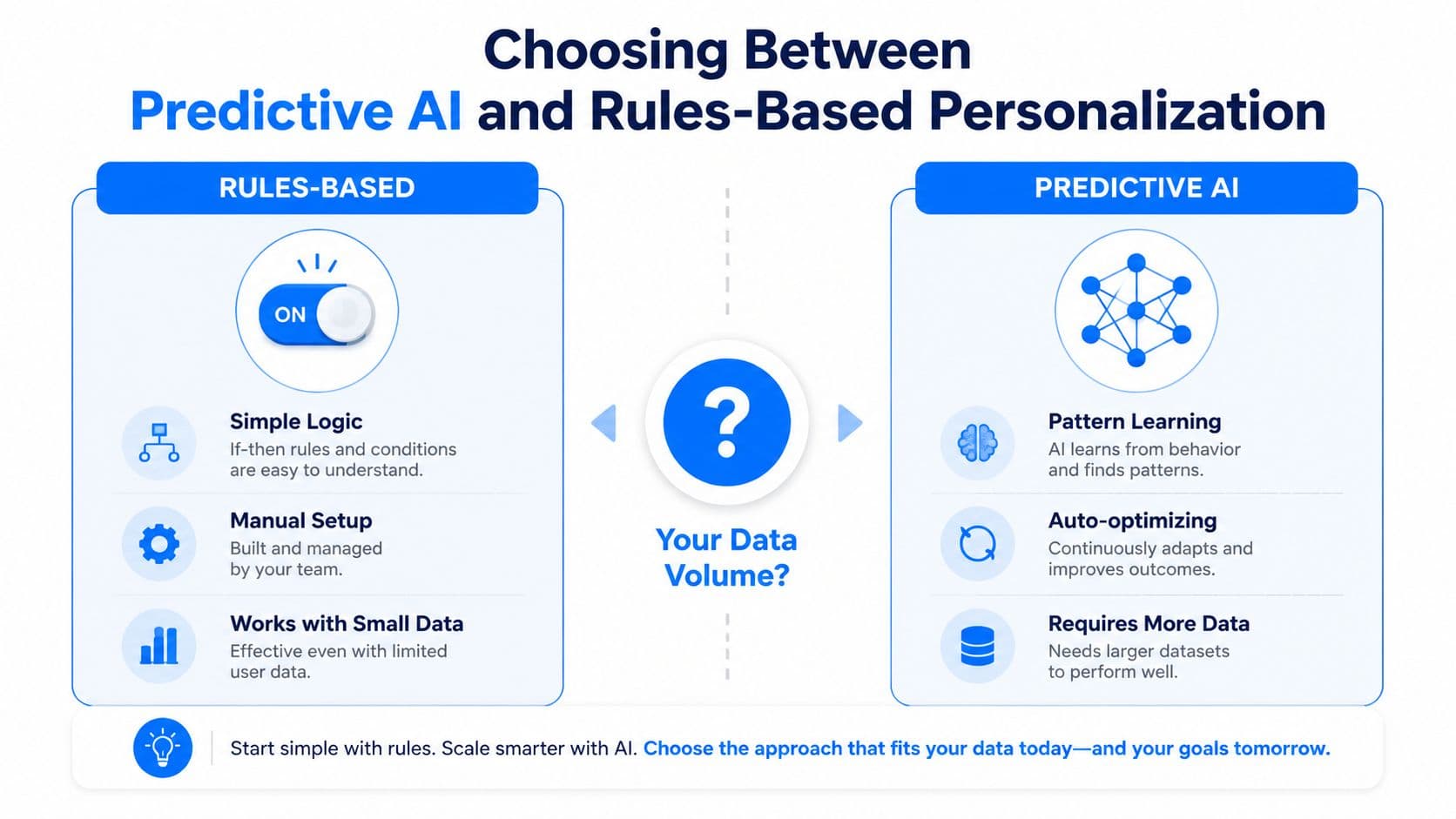 Choosing Between
Predictive AI and Rules-Based Personalization

RULES-BASED

ON

Simple Logic
If-then rules and conditions are easy to understand.

Manual Setup
Built and managed by your team.

Works with Small Data
Effective even with limited user data.

?

Your Data Volume?

PREDICTIVE AI

Pattern Learning
AI learns from behavior and finds patterns.

Auto-optimizing
Continuously adapts and improves outcomes.

Requires More Data
Needs larger datasets to perform well.

Start simple with rules. Scale smarter with AI. Choose the approach that fits your data today—and your goals tomorrow.